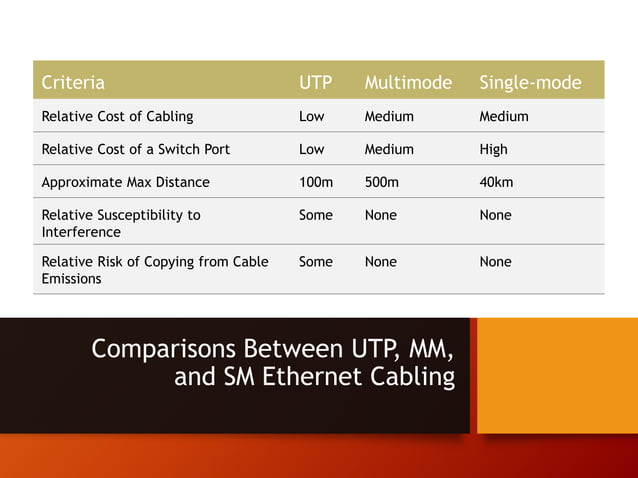 | Criteria | UTP | Multimode | Single-mode |
|---|---|---|---|
| Relative Cost of Cabling | Low | Medium | Medium |
| Relative Cost of a Switch Port | Low | Medium | High |
| Approximate Max Distance | 100m | 500m | 40km |
| Relative Susceptibility to Interference | Some | None | None |
| Relative Risk of Copying from Cable Emissions | Some | None | None |

Comparisons Between UTP, MM, and SM Ethernet Cabling